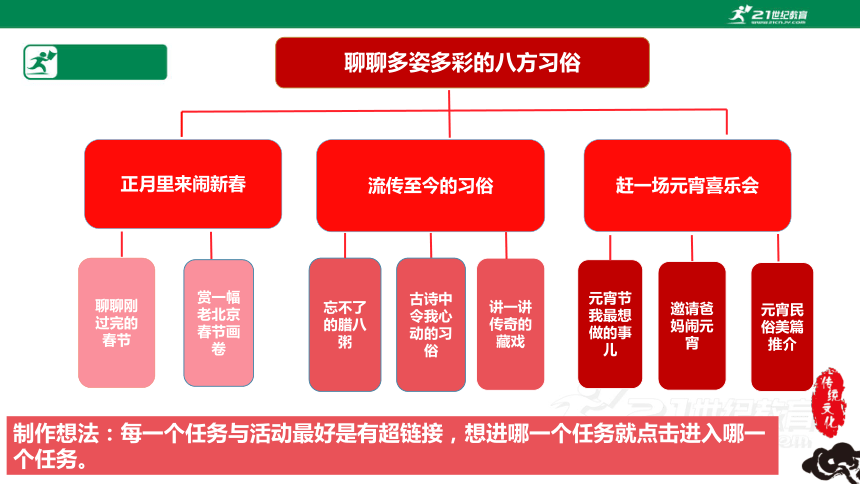 21世纪教育

聊聊多姿多彩的八方习俗

正月里来闹新春

流传至今的习俗

赶一场元宵喜乐会

聊聊刚过完的春节

赏一幅老北京春节画卷

忘不了的腊八粥

古诗中令我心动的习俗

讲一讲传奇的藏戏

元宵节我最想做的事儿

邀请爸妈闹元宵

元宵民俗美篇推介

传统文化

制作想法：每一个任务与活动最好是有超链接，想进哪一个任务就点击进入哪一个任务。